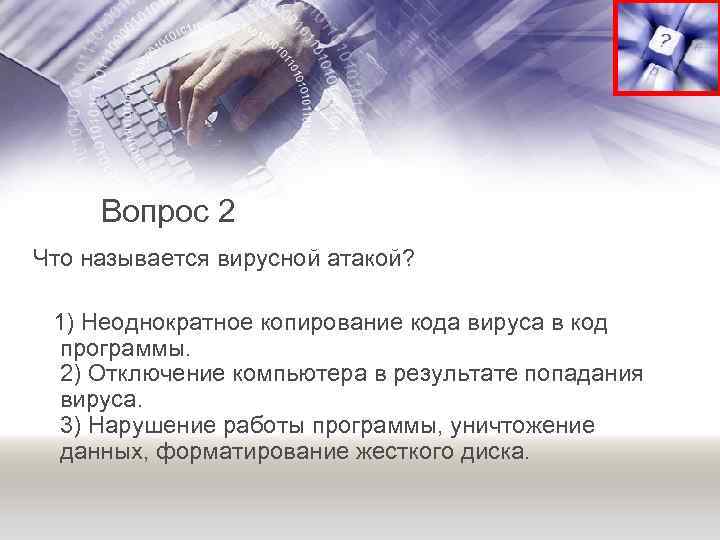 ?

Вопрос 2

Что называется вирусной атакой?

1) Неоднократное копирование кода вируса в код программы.
2) Отключение компьютера в результате попадания вируса.
3) Нарушение работы программы, уничтожение данных, форматирование жесткого диска.